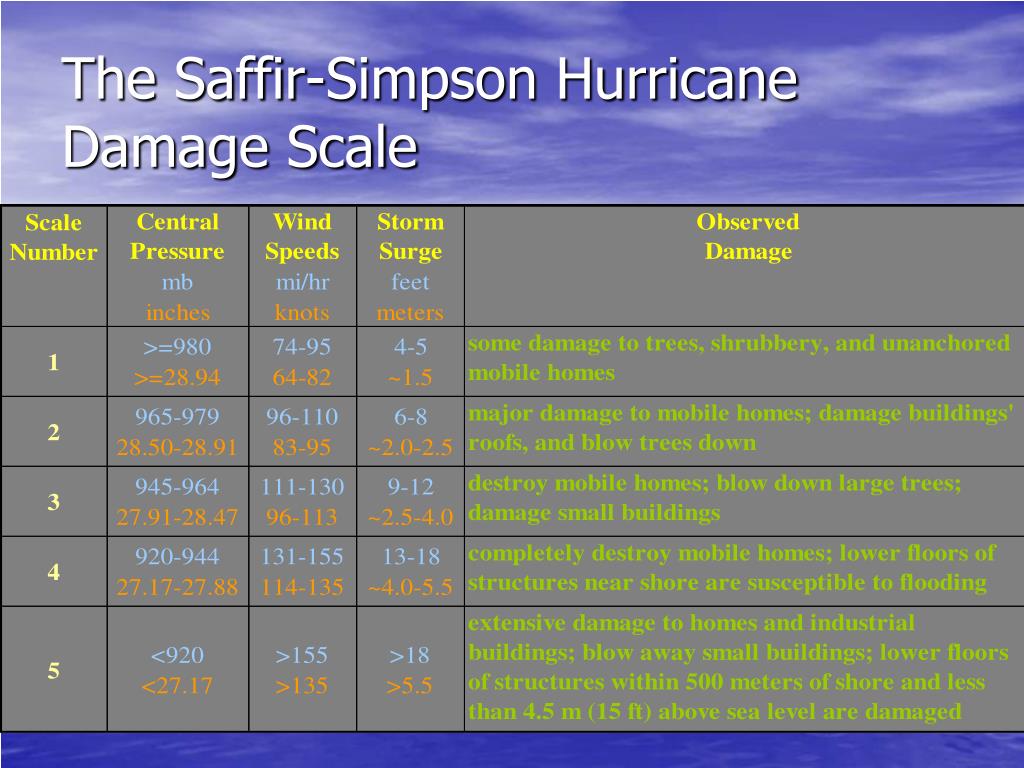 The Saffir-Simpson Hurricane Damage Scale

| Scale Number | Central Pressure mb inches | Wind Speeds mi/hr knots | Storm Surge feet meters | Observed Damage |
|---|---|---|---|---|
| 1 | >=980 >=28.94 | 74-95 64-82 | 4-5 ~1.5 | some damage to trees, shrubbery, and unanchored mobile homes |
| 2 | 965-979 28.50-28.91 | 96-110 83-95 | 6-8 ~2.0-2.5 | major damage to mobile homes; damage buildings' roofs, and blow trees down |
| 3 | 945-964 27.91-28.47 | 111-130 96-113 | 9-12 ~2.5-4.0 | destroy mobile homes; blow down large trees; damage small buildings |
| 4 | 920-944 27.17-27.88 | 131-155 114-135 | 13-18 ~4.0-5.5 | completely destroy mobile homes; lower floors of structures near shore are susceptible to flooding |
| 5 | <920 <27.17 | >155 >135 | >18 >5.5 | extensive damage to homes and industrial buildings; blow away small buildings; lower floors of structures within 500 meters of shore and less than 4.5 m (15 ft) above sea level are damaged |